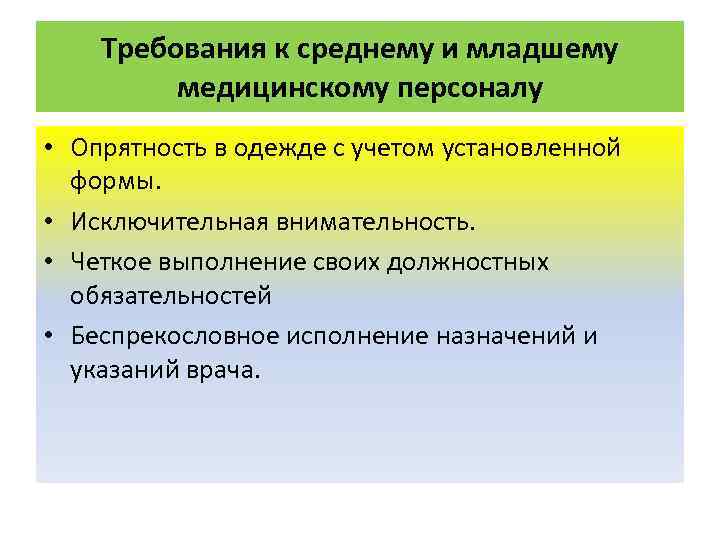 Требования к среднему и младшему медицинскому персоналу

• Опрятность в одежде с учетом установленной формы.
• Исключительная внимательность.
• Четкое выполнение своих должностных обязательностей
• Беспрекословное исполнение назначений и указаний врача.